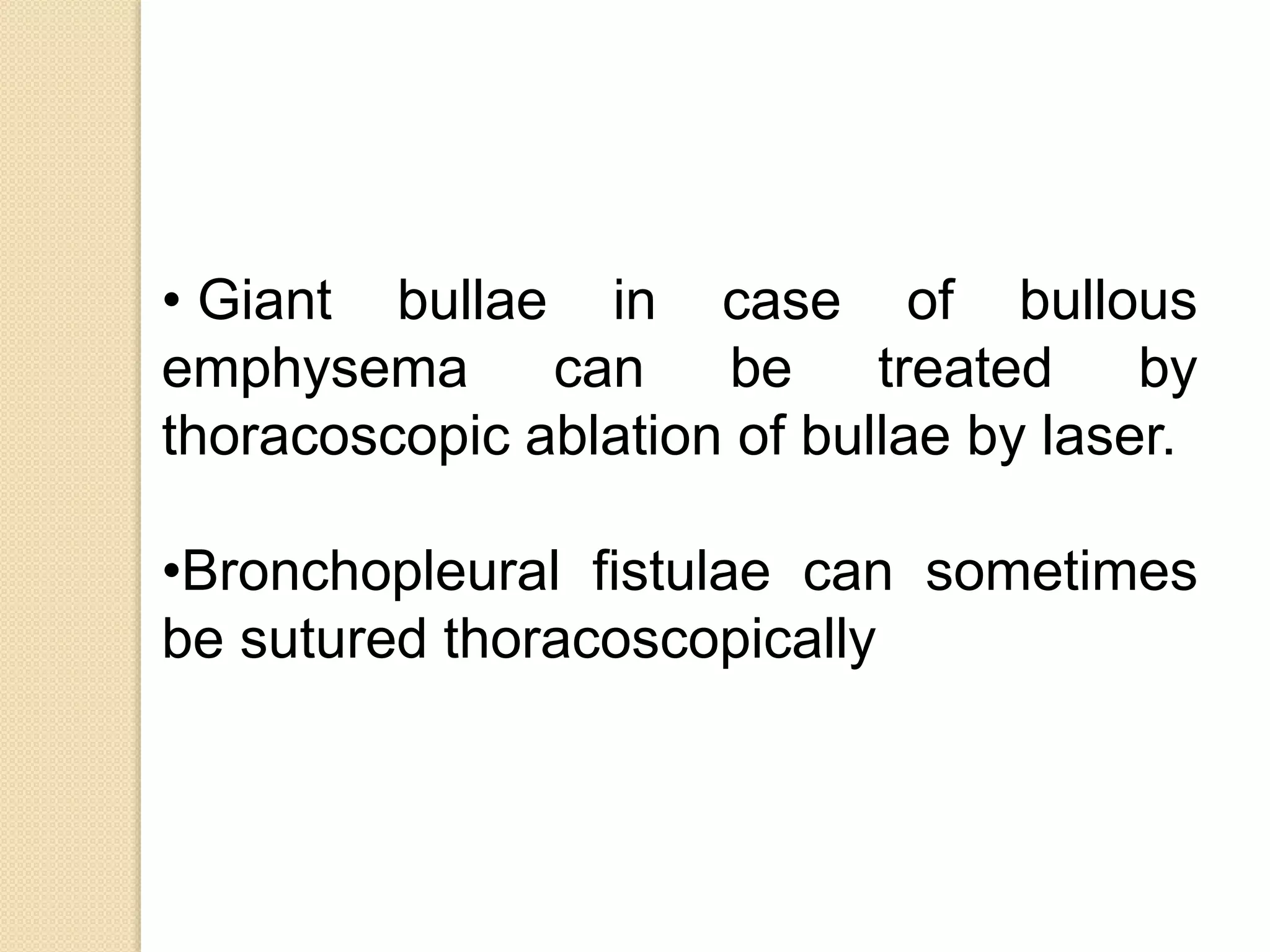 • Giant bullae in case of bullous emphysema can be treated by thoracoscopic ablation of bullae by laser.

•Bronchopleural fistulae can sometimes be sutured thoracoscopically